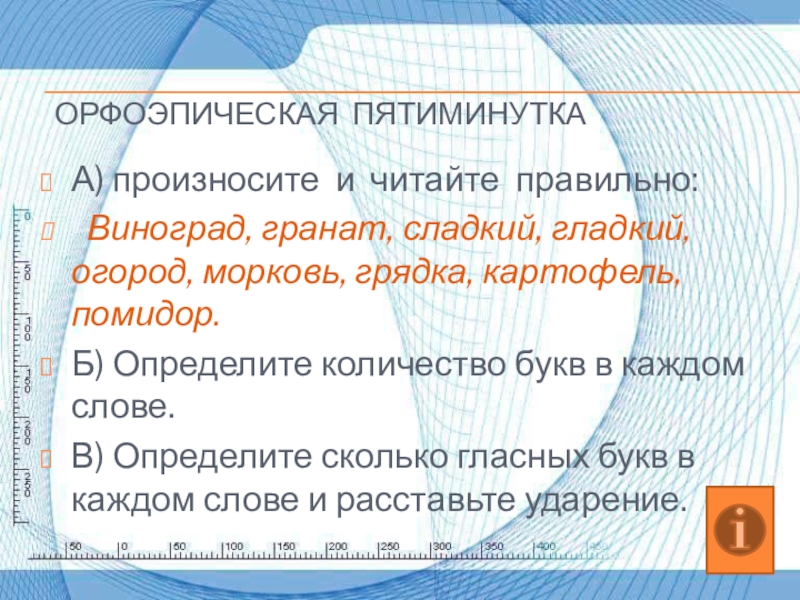 ОРФОЭПИЧЕСКАЯ ПЯТИМИНУТКА

А) произносите и читайте правильно:

Виноград, гранат, сладкий, гладкий, огород, морковь, грядка, картофель, помидор.

Б) Определите количество букв в каждом слове.

В) Определите сколько гласных букв в каждом слове и расставьте ударение.

0
50
100
150
200
250

50 0 50 100 150 200 250 300 350 400 450

i